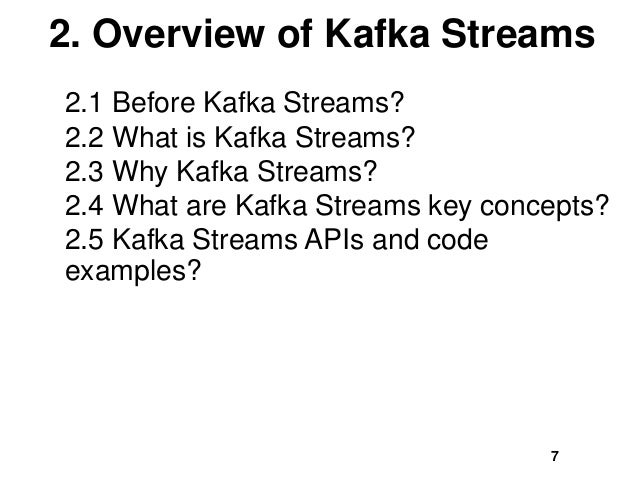 2. Overview of Kafka Streams

2.1 Before Kafka Streams?
2.2 What is Kafka Streams?
2.3 Why Kafka Streams?
2.4 What are Kafka Streams key concepts?
2.5 Kafka Streams APIs and code examples?

7